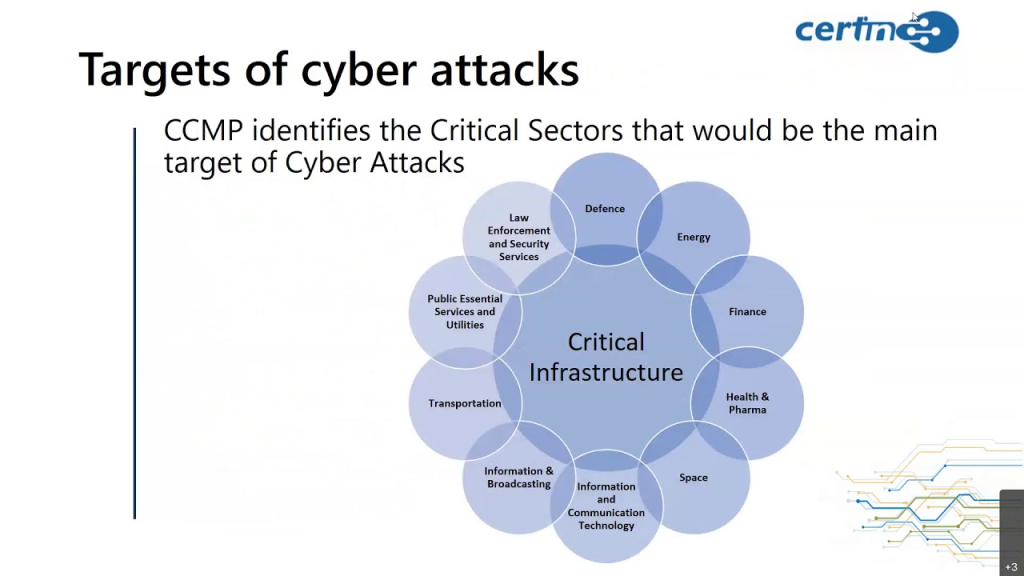 certin

Targets of cyber attacks

CCMP identifies the Critical Sectors that would be the main target of Cyber Attacks

Critical Infrastructure

Defence

Energy

Finance

Health & Pharma

Space

Information and Communication Technology

Information & Broadcasting

Transportation

Public Essential Services and Utilities

Law Enforcement and Security Services

+3